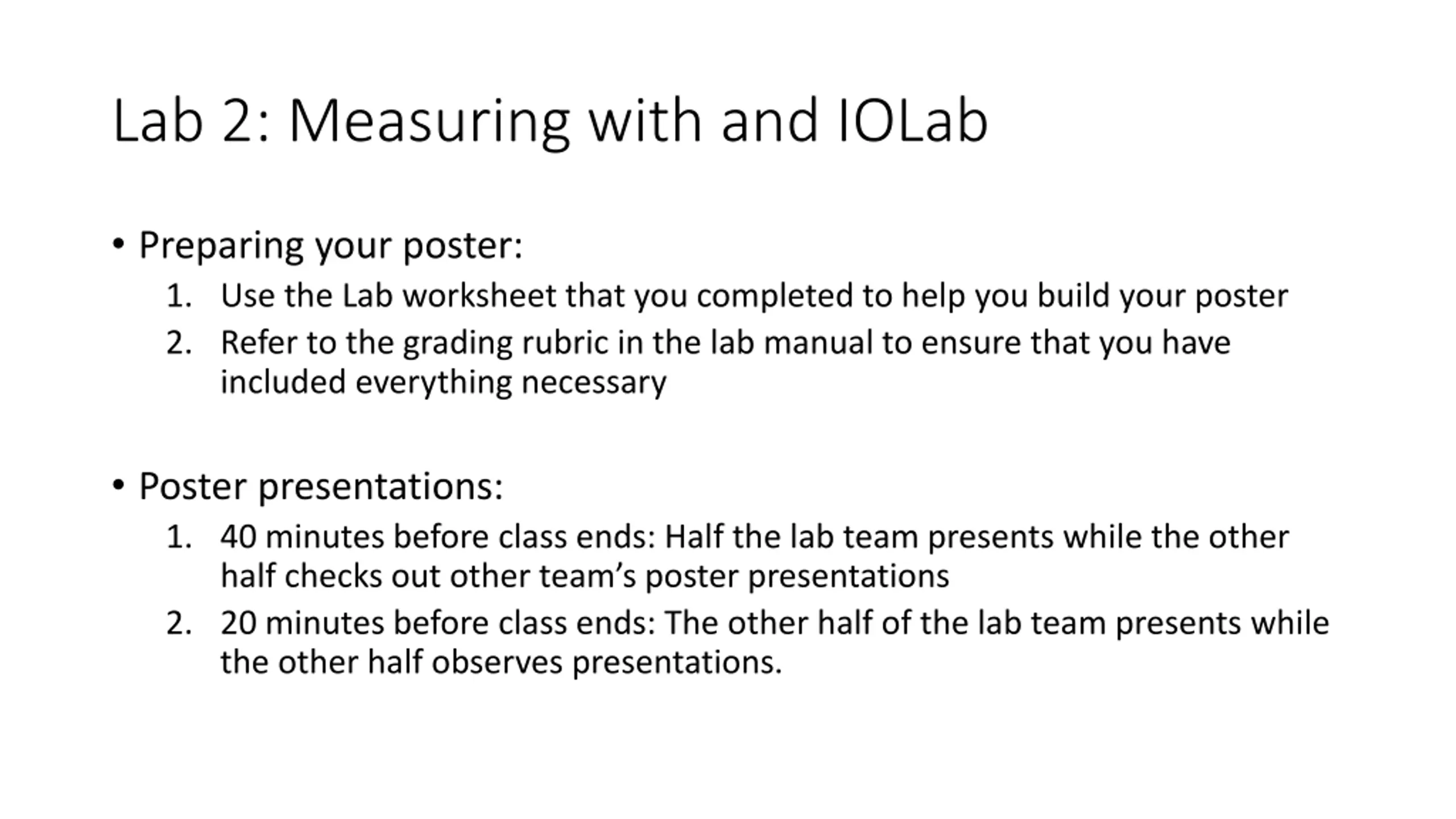 Lab 2: Measuring with and IOLab

• Preparing your poster:
1. Use the Lab worksheet that you completed to help you build your poster
2. Refer to the grading rubric in the lab manual to ensure that you have included everything necessary

• Poster presentations:
1. 40 minutes before class ends: Half the lab team presents while the other half checks out other team’s poster presentations
2. 20 minutes before class ends: The other half of the lab team presents while the other half observes presentations.